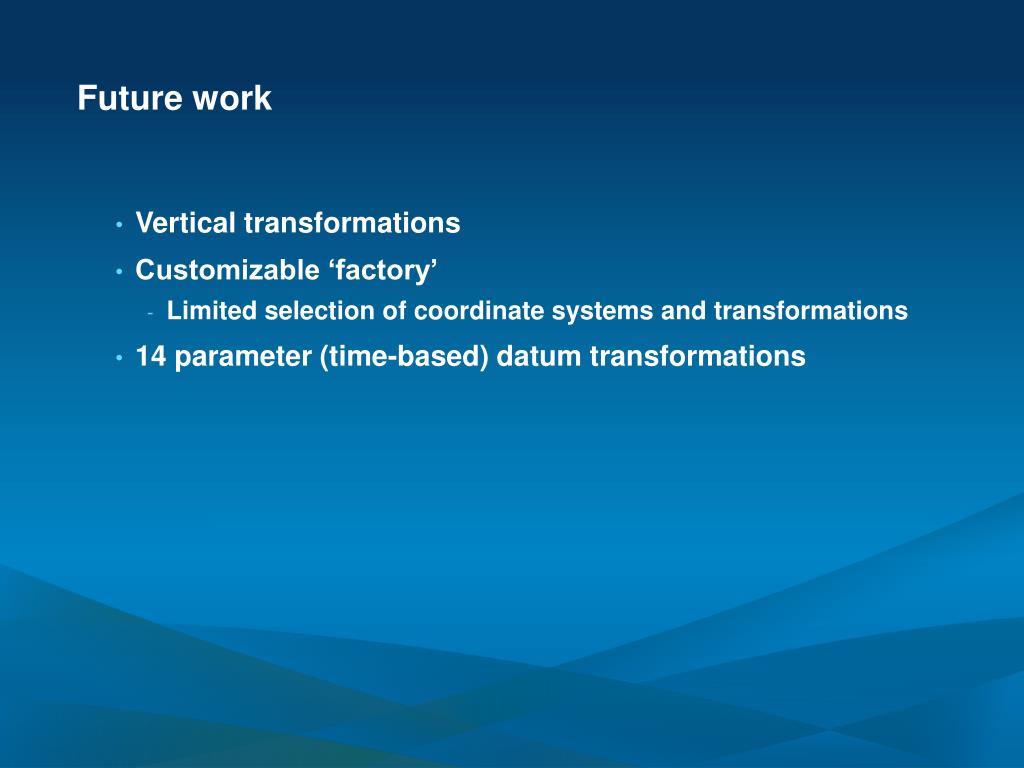 Future work

• Vertical transformations
• Customizable ‘factory’
- Limited selection of coordinate systems and transformations
• 14 parameter (time-based) datum transformations